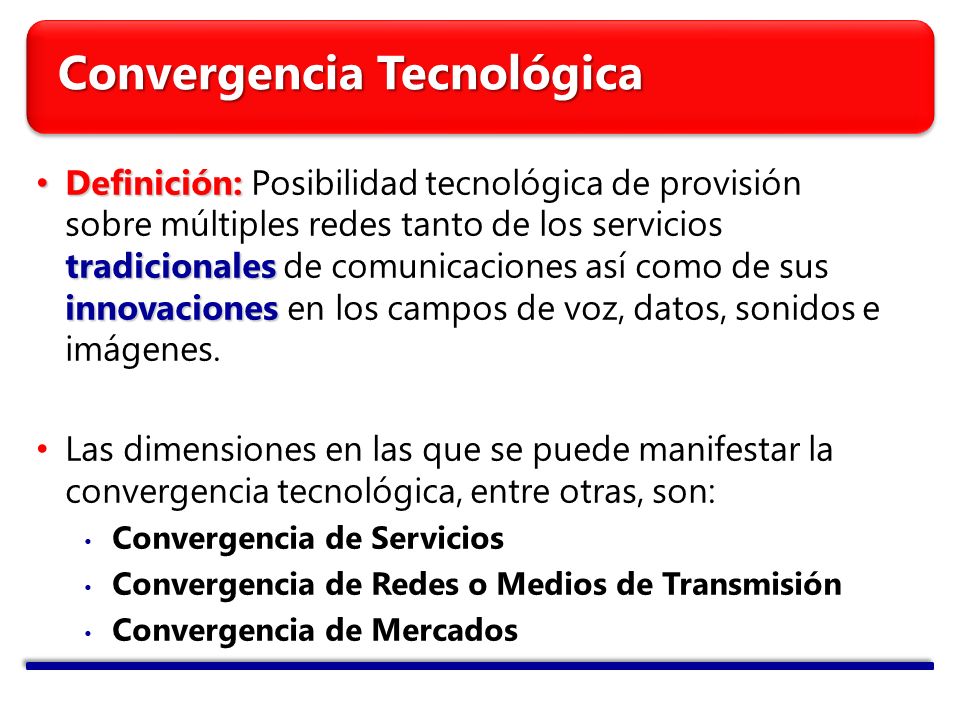 Convergencia Tecnológica

• Definición: Posibilidad tecnológica de provisión sobre múltiples redes tanto de los servicios tradicionales de comunicaciones así como de sus innovaciones en los campos de voz, datos, sonidos e imágenes.

• Las dimensiones en las que se puede manifestar la convergencia tecnológica, entre otras, son:
  • Convergencia de Servicios
  • Convergencia de Redes o Medios de Transmisión
  • Convergencia de Mercados